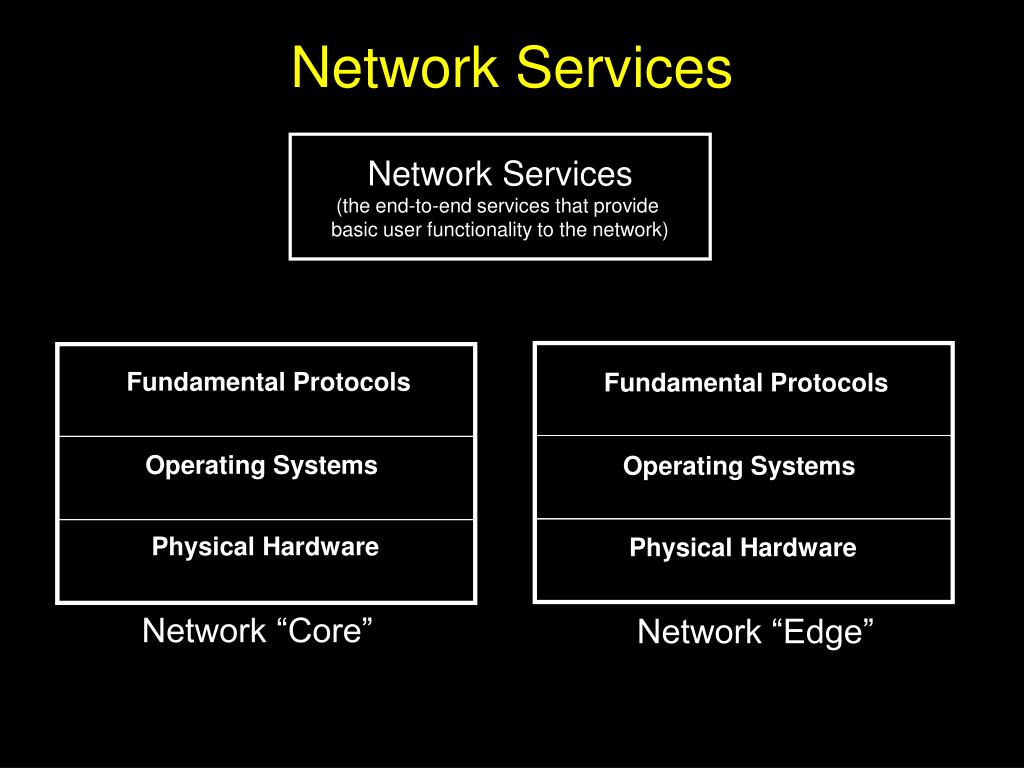 Network Services

Network Services
(the end-to-end services that provide basic user functionality to the network)

Fundamental Protocols

Operating Systems

Physical Hardware

Network “Core”

Fundamental Protocols

Operating Systems

Physical Hardware

Network “Edge”